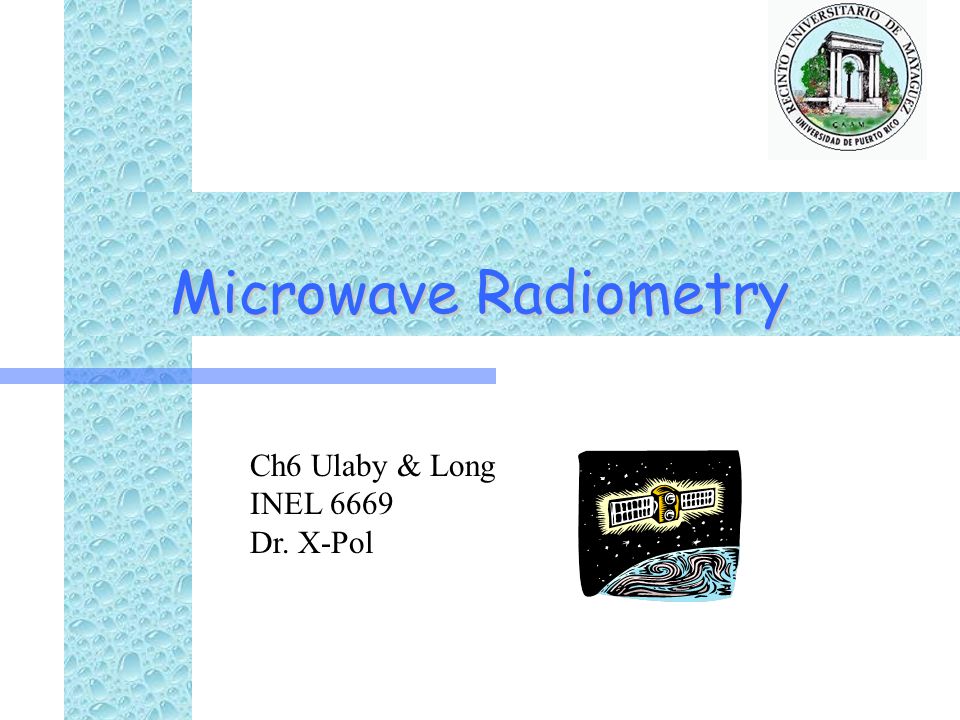 RECINTO UNIVERSITARIO DE MAYAGÜEZ
C.A.A.M.
UNIVERSIDAD DE PUERTO RICO

Microwave Radiometry

Ch6 Ulaby & Long
INEL 6669
Dr. X-Pol